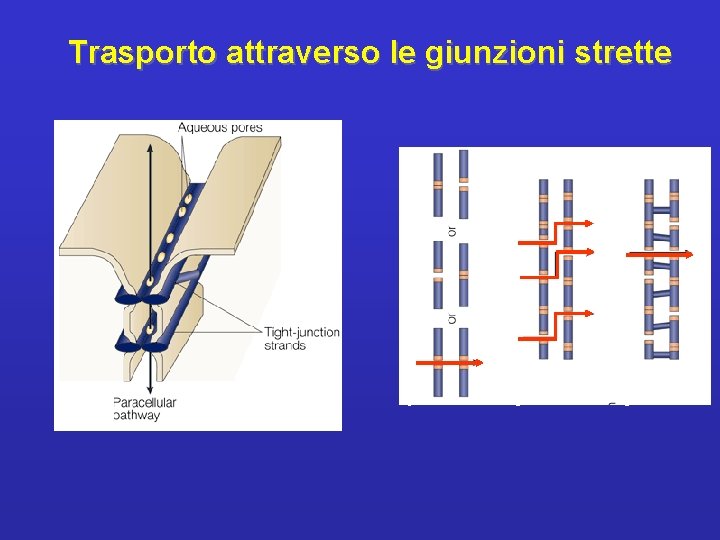 Trasporto attraverso le giunzioni strette

Aqueous pores

Tight-junction strands

Paracellular pathway

or

or